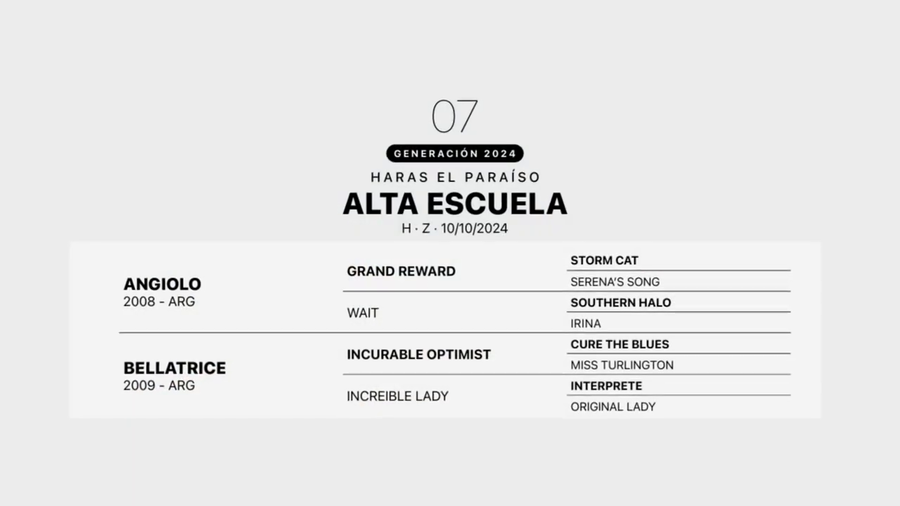 07

GENERACIÓN 2024

HARAS EL PARAÍSO

ALTA ESCUELA

H · Z · 10/10/2024

| | | |
|---|---|---|
| ANGIOLO 2008 - ARG | GRAND REWARD | STORM CAT |
| | | SERENA'S SONG |
| | WAIT | SOUTHERN HALO |
| | | IRINA |
| BELLATRICE 2009 - ARG | INCURABLE OPTIMIST | CURE THE BLUES |
| | | MISS TURLINGTON |
| | INCREIBLE LADY | INTERPRETE |
| | | ORIGINAL LADY |